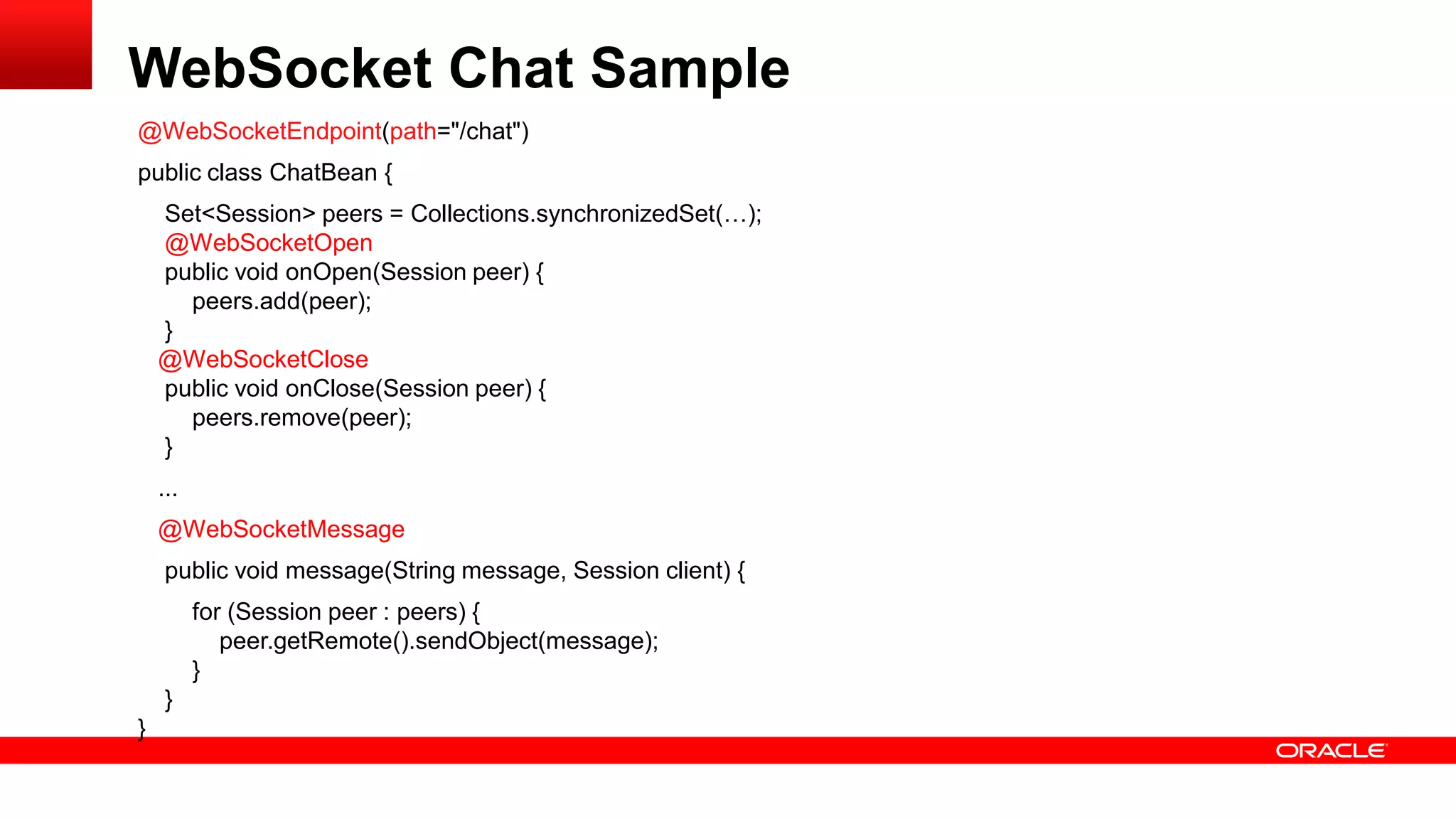 WebSocket Chat Sample

@WebSocketEndpoint(path="/chat")

public class ChatBean {

Set<Session> peers = Collections.synchronizedSet(…);
@WebSocketOpen
public void onOpen(Session peer) {
peers.add(peer);
}
@WebSocketClose
public void onClose(Session peer) {
peers.remove(peer);
}

...

@WebSocketMessage

public void message(String message, Session client) {

for (Session peer : peers) {
peer.getRemote().sendObject(message);
}
}
}

ORACLE